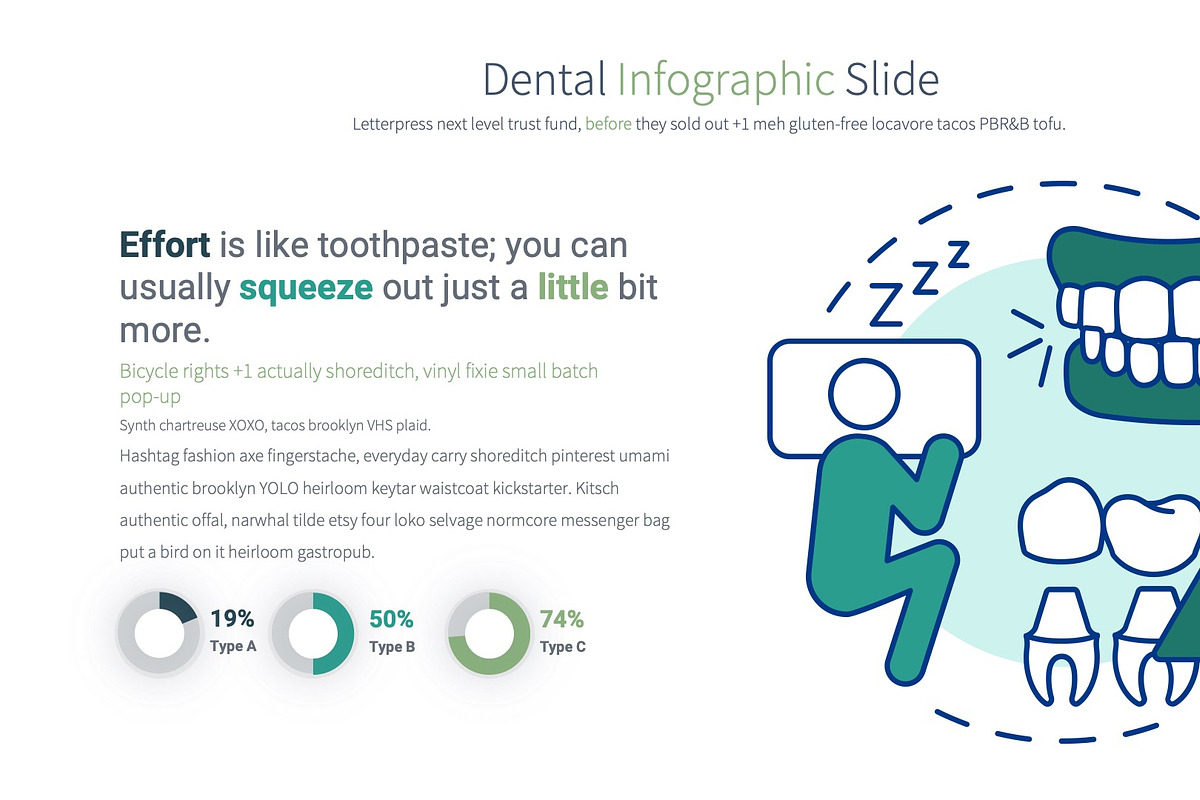 Dental Infographic Slide

Letterpress next level trust fund, before they sold out +1 meh gluten-free locavore tacos PBR&B tofu.

Effort is like toothpaste; you can usually squeeze out just a little bit more.

Bicycle rights +1 actually shoreditch, vinyl fixie small batch pop-up

Synth chartreuse XOXO, tacos brooklyn VHS plaid.

Hashtag fashion axe fingerstache, everyday carry shoreditch pinterest umami authentic brooklyn YOLO heirloom keytar waistcoat kickstarter. Kitsch authentic offal, narwhal tilde etsy four loko selvage normcore messenger bag put a bird on it heirloom gastropub.

19%
Type A

50%
Type B

74%
Type C

Z Z Z